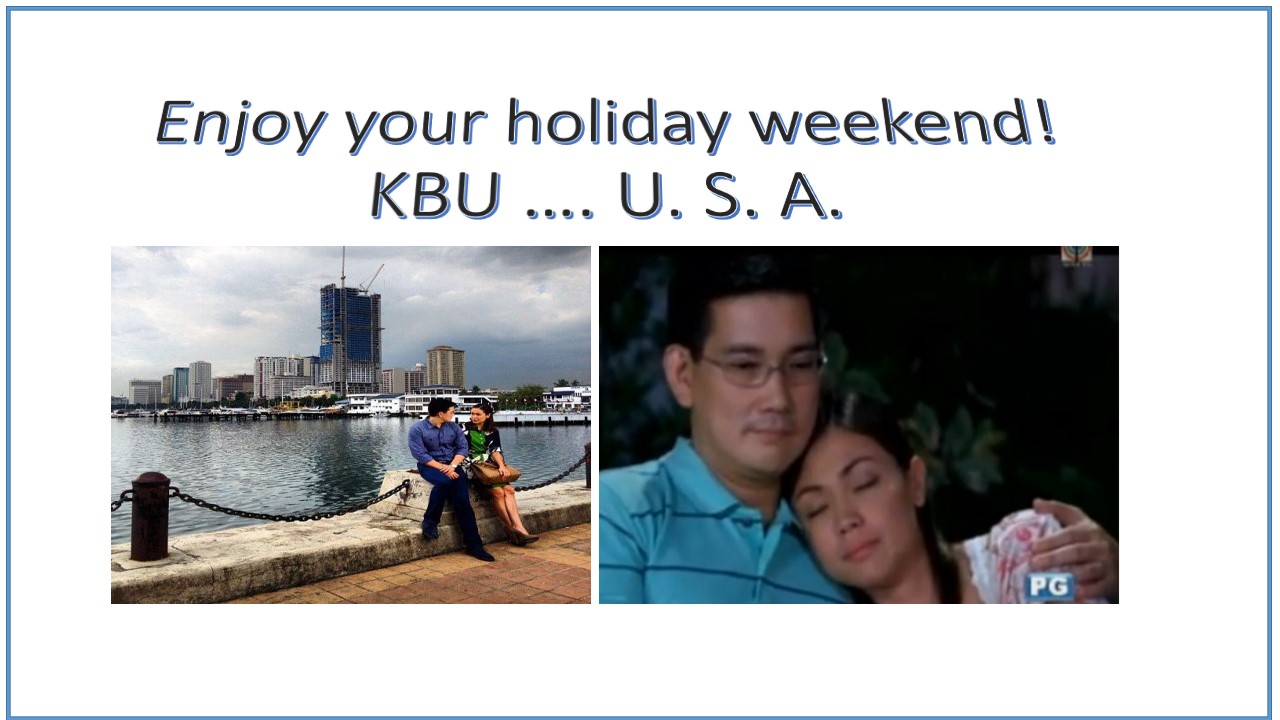 Enjoy your holiday weekend!
KBU …. U. S. A.

PG